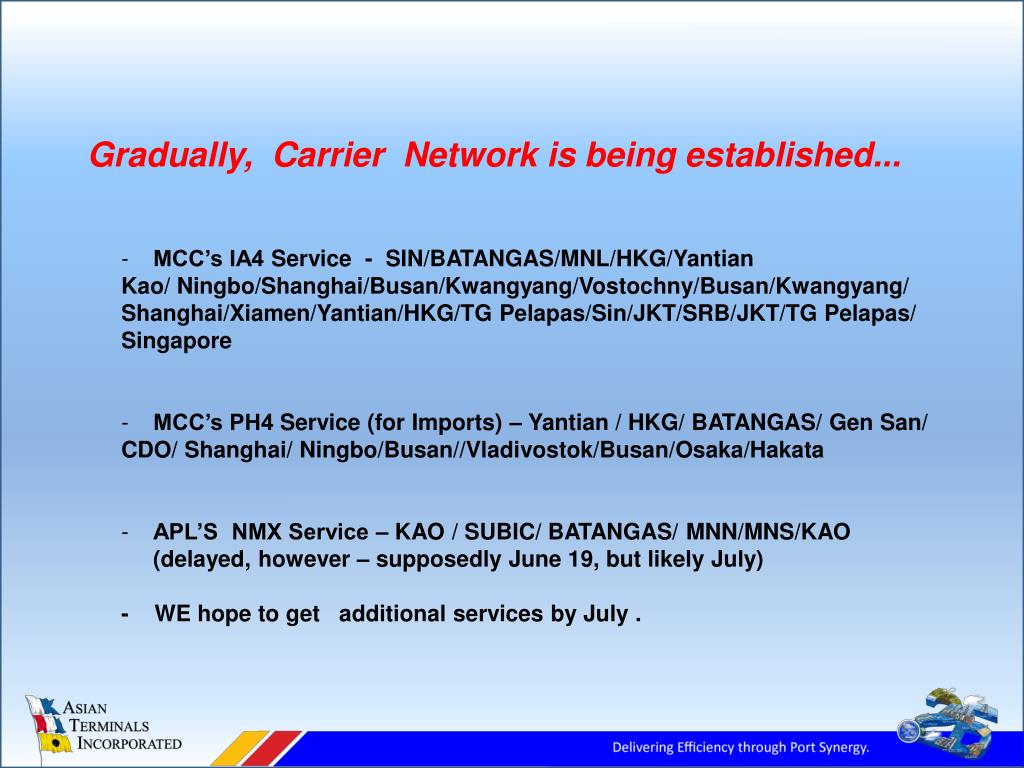 Gradually, Carrier Network is being established...

- MCC's IA4 Service - SIN/BATANGAS/MNL/HKG/Yantian Kao/ Ningbo/Shanghai/Busan/Kwangyang/Vostochny/Busan/Kwangyang/ Shanghai/Xiamen/Yantian/HKG/TG Pelapas/Sin/JKT/SRB/JKT/TG Pelapas/ Singapore

- MCC's PH4 Service (for Imports) – Yantian / HKG/ BATANGAS/ Gen San/ CDO/ Shanghai/ Ningbo/Busan//Vladivostok/Busan/Osaka/Hakata

- APL'S NMX Service – KAO / SUBIC/ BATANGAS/ MNN/MNS/KAO (delayed, however – supposedly June 19, but likely July)

- WE hope to get additional services by July .

ASIAN TERMINALS INCORPORATED

Delivering Efficiency through Port Synergy.